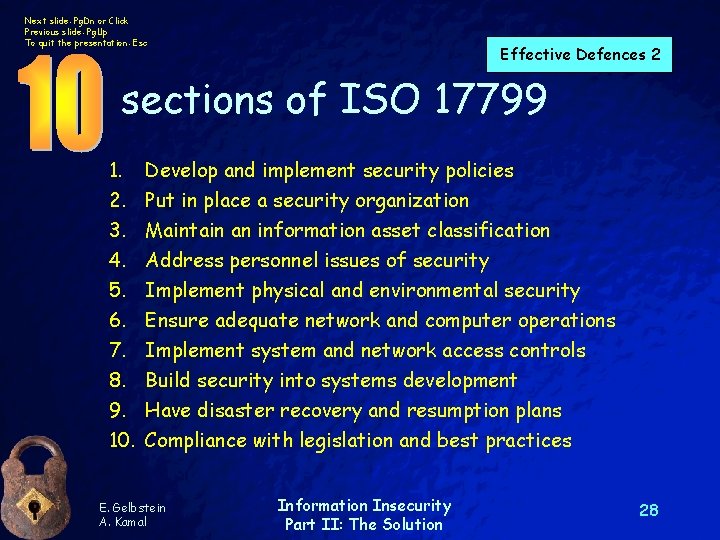 Next slide: PgDn or Click
Previous slide: PgUp
To quit the presentation: Esc

Effective Defences 2

10 sections of ISO 17799

1. Develop and implement security policies
2. Put in place a security organization
3. Maintain an information asset classification
4. Address personnel issues of security
5. Implement physical and environmental security
6. Ensure adequate network and computer operations
7. Implement system and network access controls
8. Build security into systems development
9. Have disaster recovery and resumption plans
10. Compliance with legislation and best practices

E. Gelbstein
A. Kamal

Information Insecurity
Part II: The Solution

28